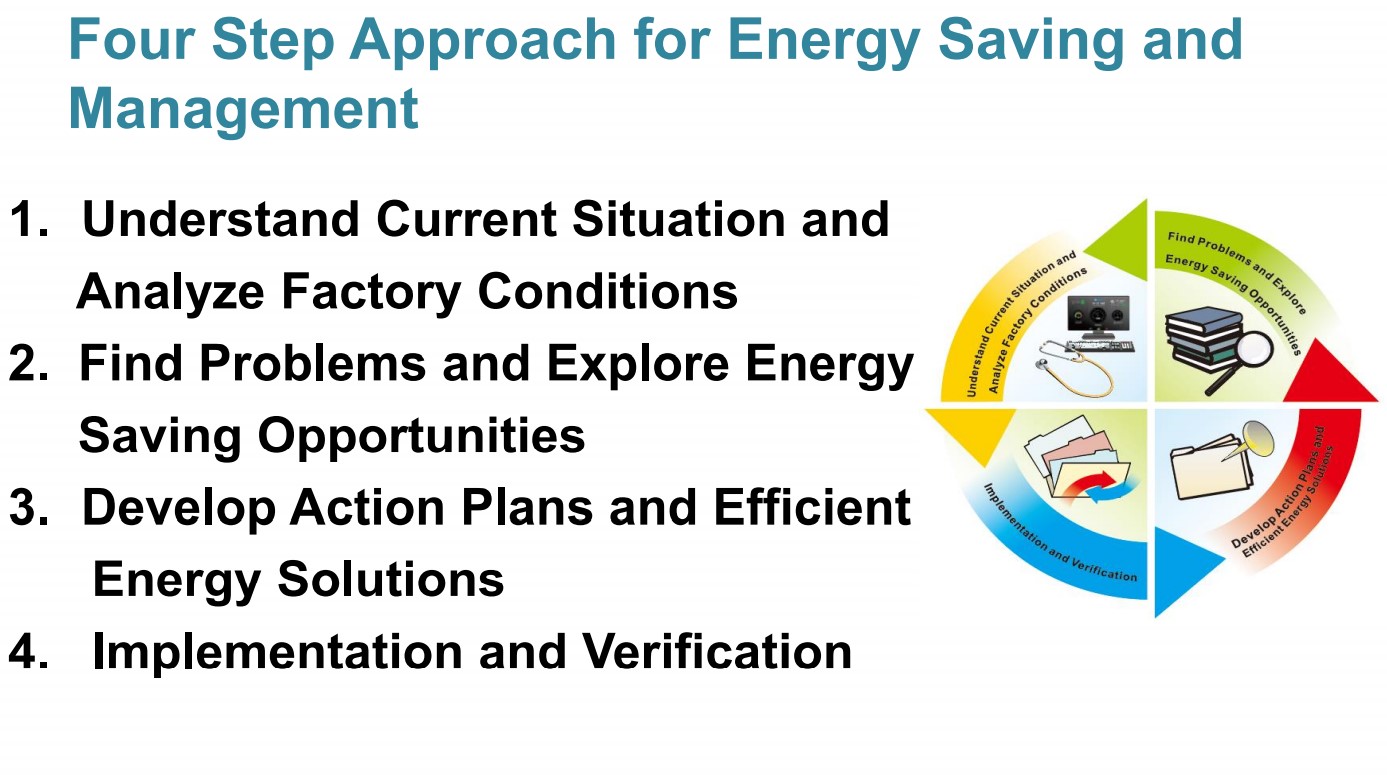 Four Step Approach for Energy Saving and Management

1. Understand Current Situation and Analyze Factory Conditions
2. Find Problems and Explore Energy Saving Opportunities
3. Develop Action Plans and Efficient Energy Solutions
4. Implementation and Verification

Understand Current Situation and Analyze Factory Conditions

Find Problems and Explore Energy Saving Opportunities

Develop Action Plans and Efficient Energy Solutions

Implementation and Verification